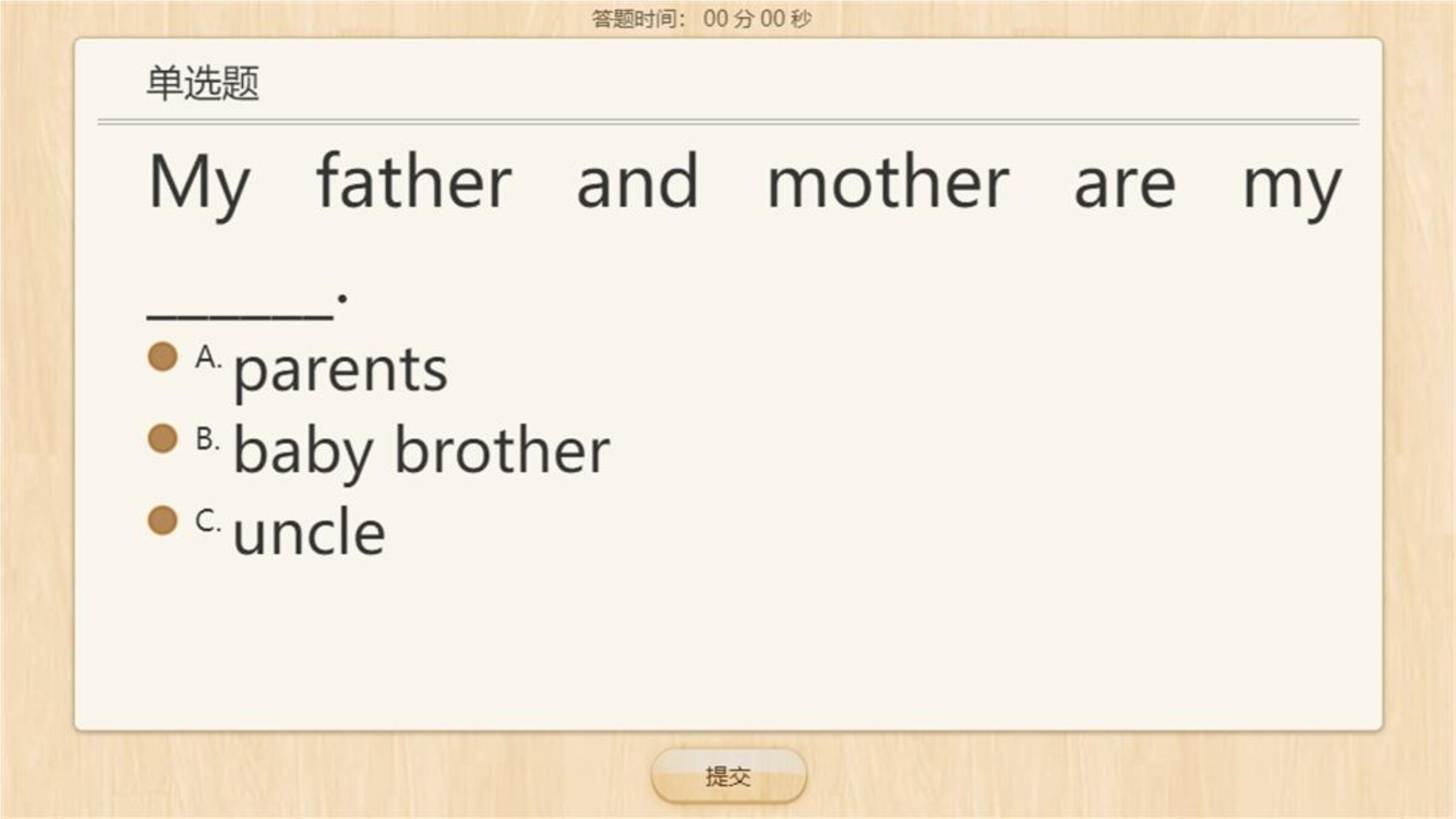 答题时间: 00 分 00 秒

单选题

My father and mother are my ______.

A. parents

B. baby brother

C. uncle

提交